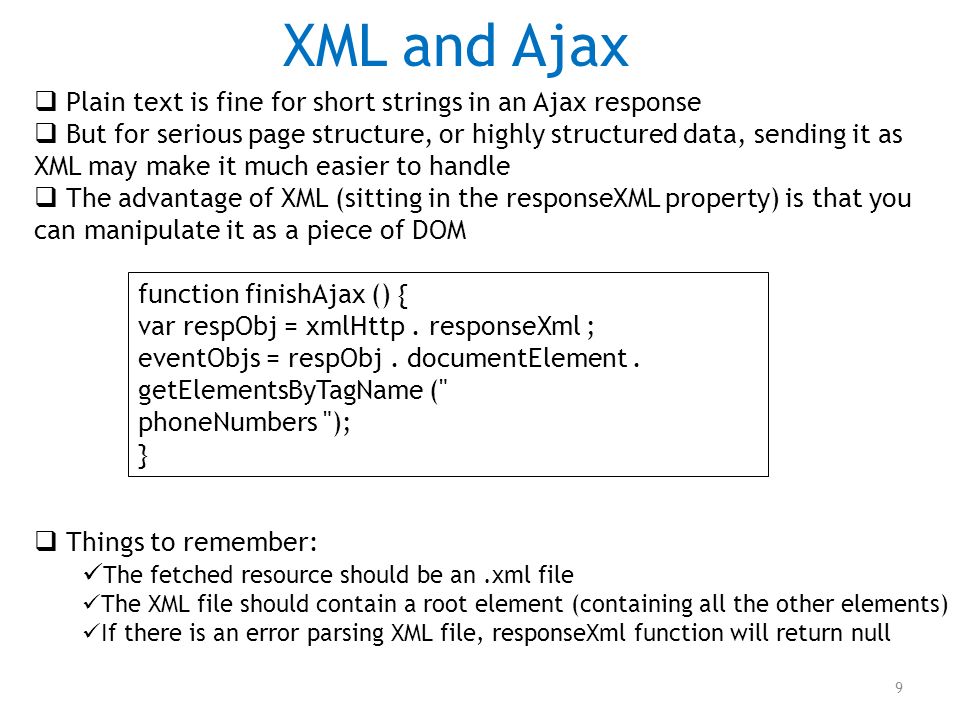 XML and Ajax

❑ Plain text is fine for short strings in an Ajax response
❑ But for serious page structure, or highly structured data, sending it as XML may make it much easier to handle
❑ The advantage of XML (sitting in the responseXML property) is that you can manipulate it as a piece of DOM

function finishAjax () {
var respObj = xmlHttp . responseXml ;
eventObjs = respObj . documentElement .
getElementsByTagName ("
phoneNumbers ");
}

❑ Things to remember:
✓The fetched resource should be an .xml file
✓The XML file should contain a root element (containing all the other elements)
✓If there is an error parsing XML file, responseXml function will return null

9